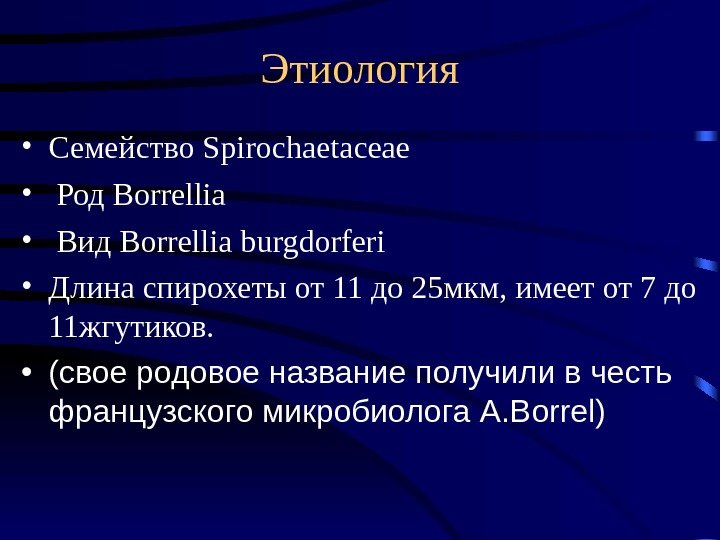 Этиология

• Семейство Spirochaetaceae
• Род Borrellia
• Вид Borrellia burgdorferi
• Длина спирохеты от 11 до 25мкм, имеет от 7 до 11жгутиков.
• (свое родовое название получили в честь французского микробиолога A.Borrel)